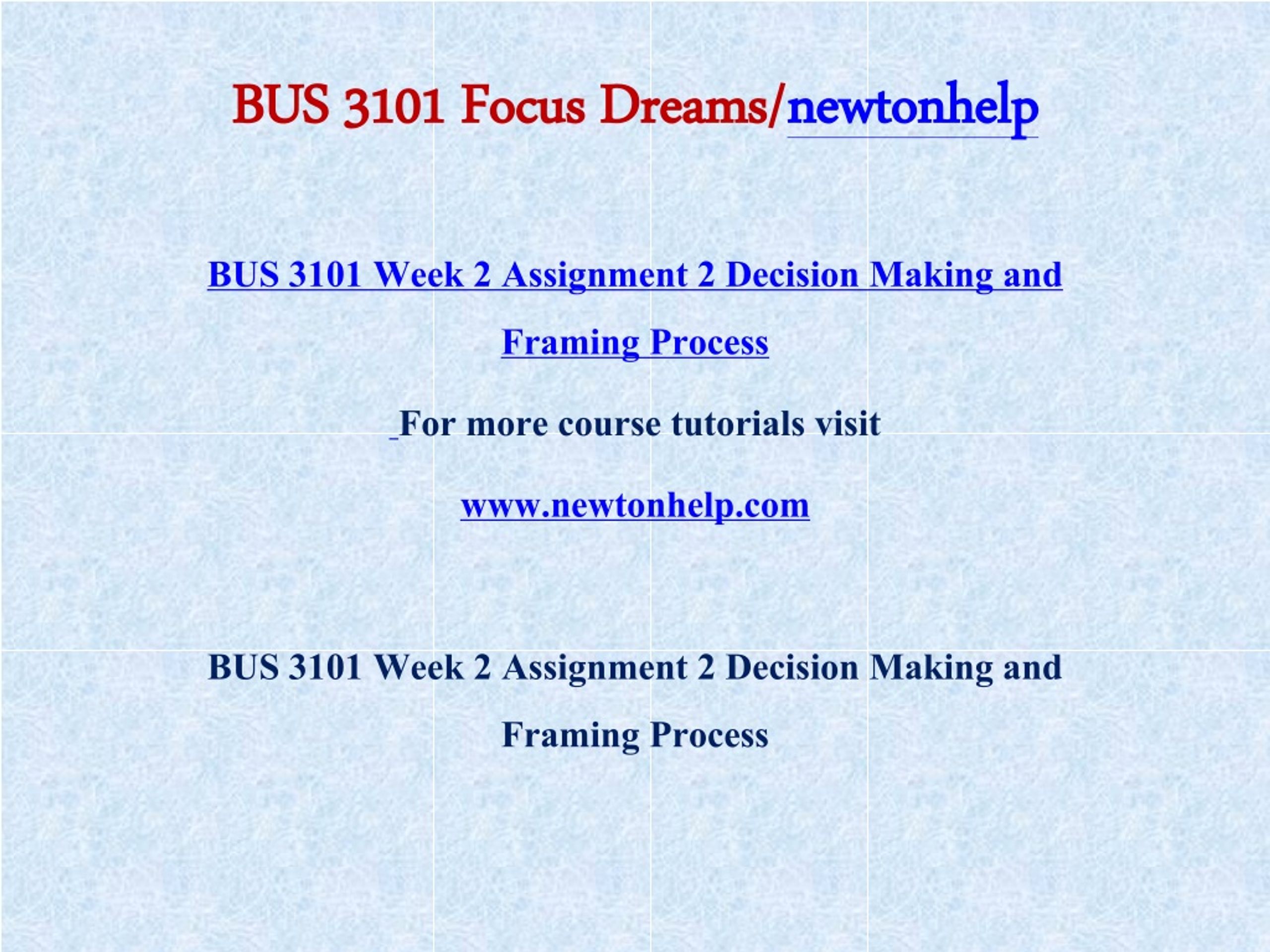 BUS 3101 Focus Dreams/newtonhelp

BUS 3101 Week 2 Assignment 2 Decision Making and Framing Process

For more course tutorials visit

www.newtonhelp.com

BUS 3101 Week 2 Assignment 2 Decision Making and Framing Process